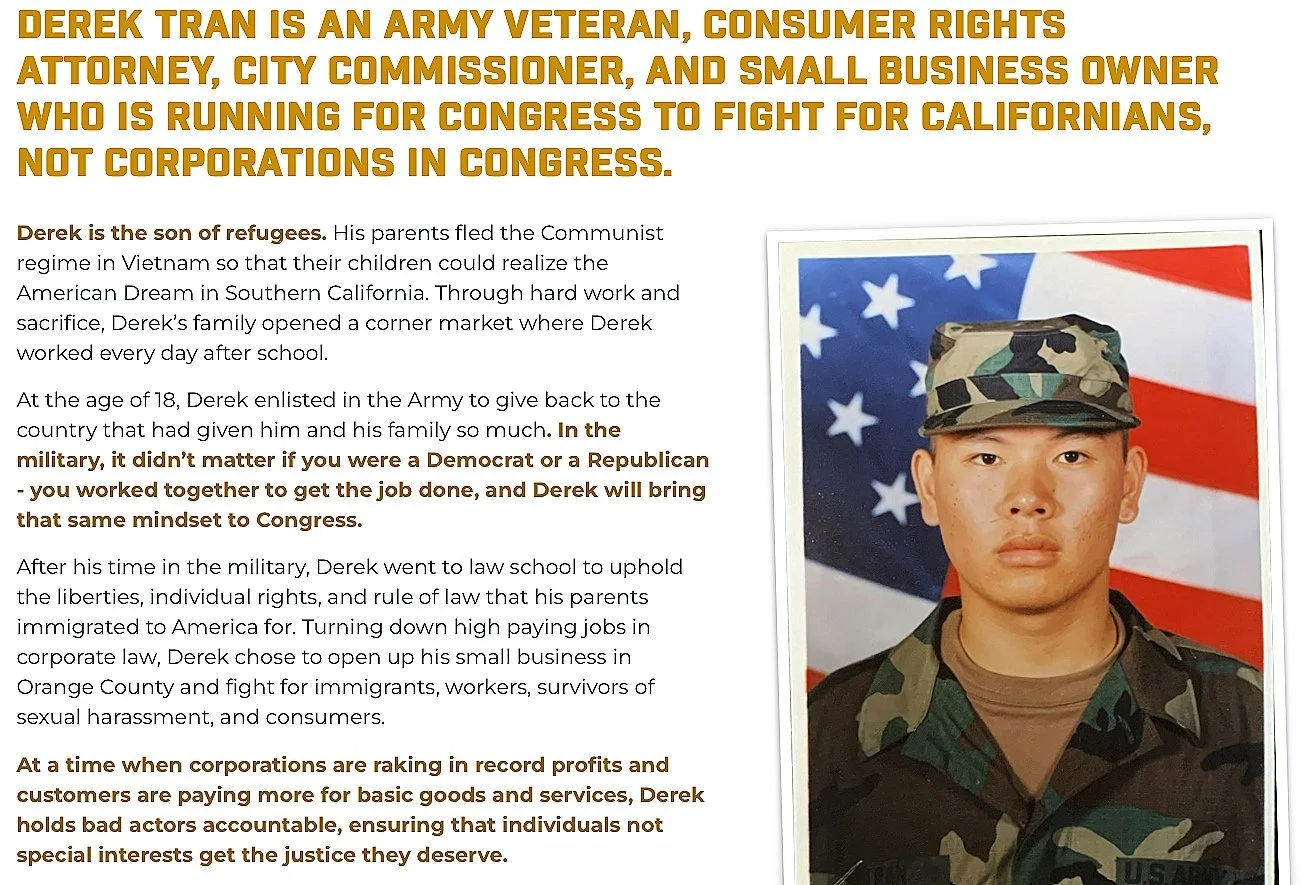 DEREK TRAN IS AN ARMY VETERAN, CONSUMER RIGHTS ATTORNEY, CITY COMMISSIONER, AND SMALL BUSINESS OWNER WHO IS RUNNING FOR CONGRESS TO FIGHT FOR CALIFORNIANS, NOT CORPORATIONS IN CONGRESS.

Derek is the son of refugees. His parents fled the Communist regime in Vietnam so that their children could realize the American Dream in Southern California. Through hard work and sacrifice, Derek's family opened a corner market where Derek worked every day after school.

At the age of 18, Derek enlisted in the Army to give back to the country that had given him and his family so much. In the military, it didn't matter if you were a Democrat or a Republican - you worked together to get the job done, and Derek will bring that same mindset to Congress.

After his time in the military, Derek went to law school to uphold the liberties, individual rights, and rule of law that his parents immigrated to America for. Turning down high paying jobs in corporate law, Derek chose to open up his small business in Orange County and fight for immigrants, workers, survivors of sexual harassment, and consumers.

At a time when corporations are raking in record profits and customers are paying more for basic goods and services, Derek holds bad actors accountable, ensuring that individuals not special interests get the justice they deserve.

U.S. ARMY